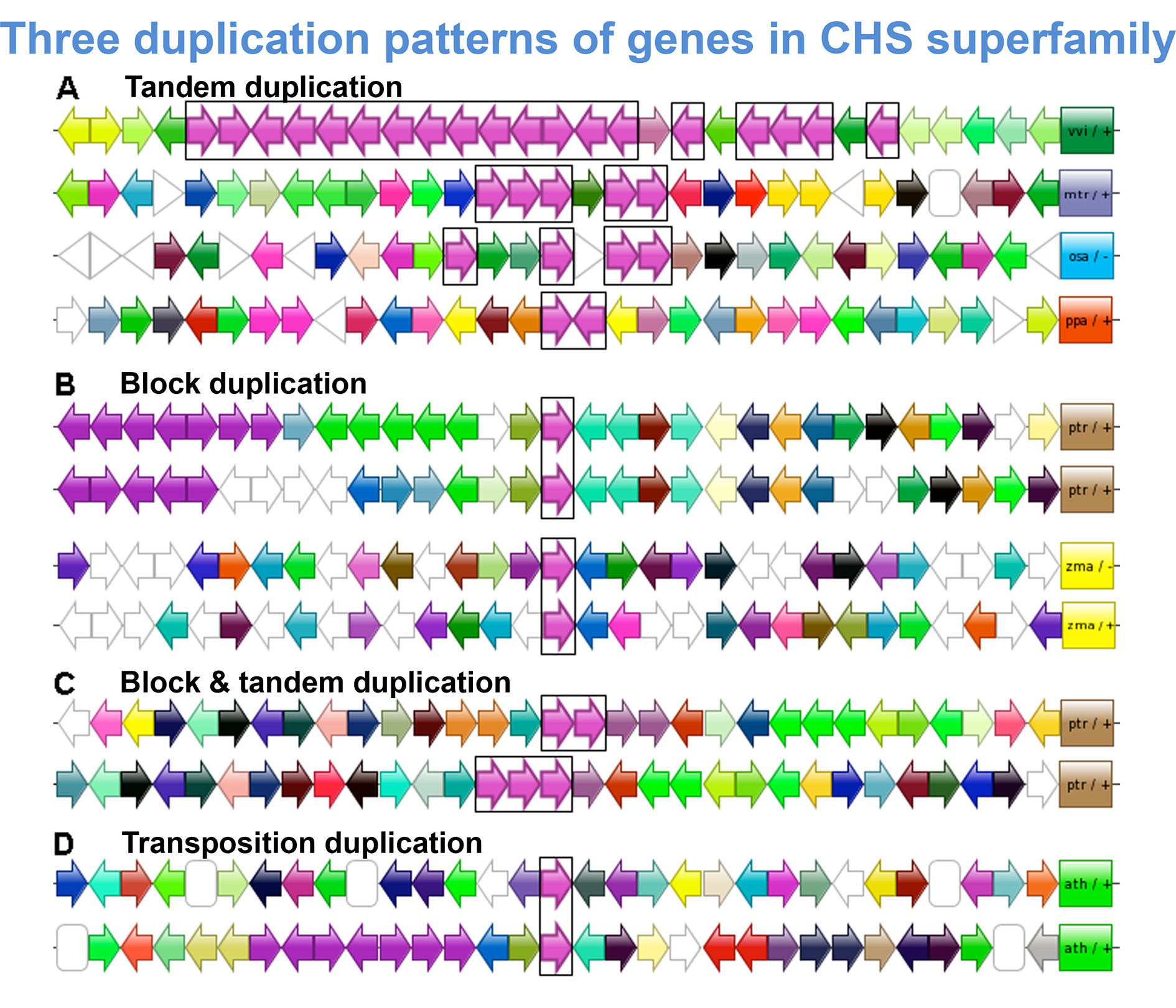 Three duplication patterns of genes in CHS superfamily

A Tandem duplication

vvi / +

mtr / +

osa / -

ppa / +

B Block duplication

ptr / +

ptr / +

zma / -

zma / +

C Block & tandem duplication

ptr / +

ptr / +

D Transposition duplication

ath / +

ath / +